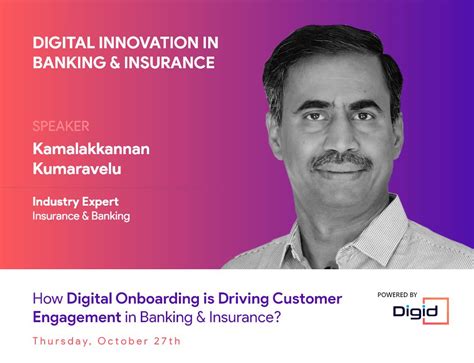 DIGITAL INNOVATION IN BANKING & INSURANCE

SPEAKER
Kamalakkannan Kumaravelu

Industry Expert
Insurance & Banking

How Digital Onboarding is Driving Customer Engagement in Banking & Insurance?

Thursday, October 27th

POWERED BY
Digid